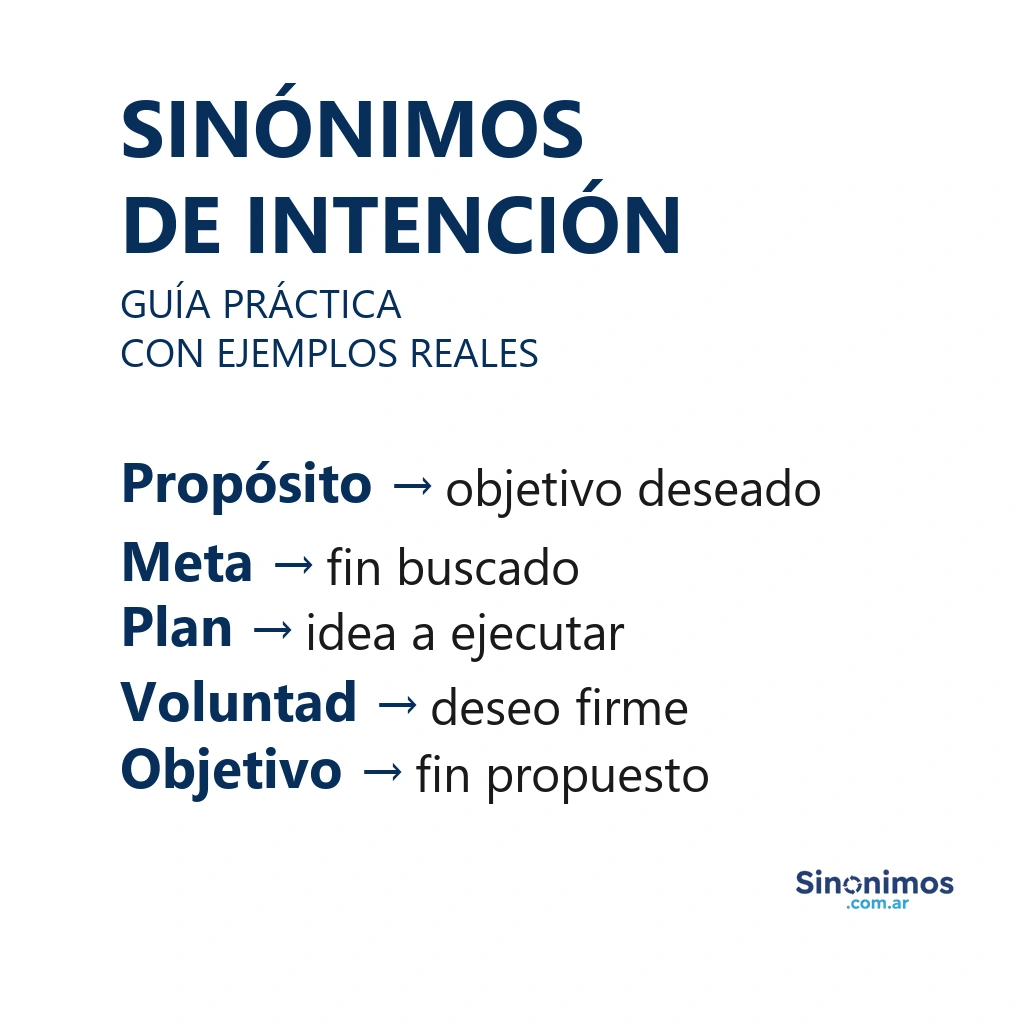 SINÓNIMOS
DE INTENCIÓN

GUÍA PRÁCTICA
CON EJEMPLOS REALES

Propósito → objetivo deseado
Meta → fin buscado
Plan → idea a ejecutar
Voluntad → deseo firme
Objetivo → fin propuesto

Sinonimos
.com.ar